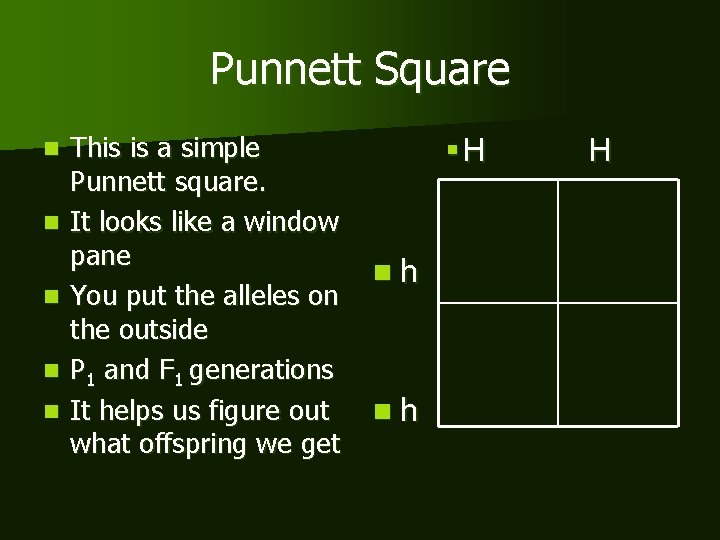 Punnett Square

This is a simple Punnett square.

It looks like a window pane

You put the alleles on the outside

$P_1$ and $F_1$ generations

It helps us figure out what offspring we get

H H

h

h